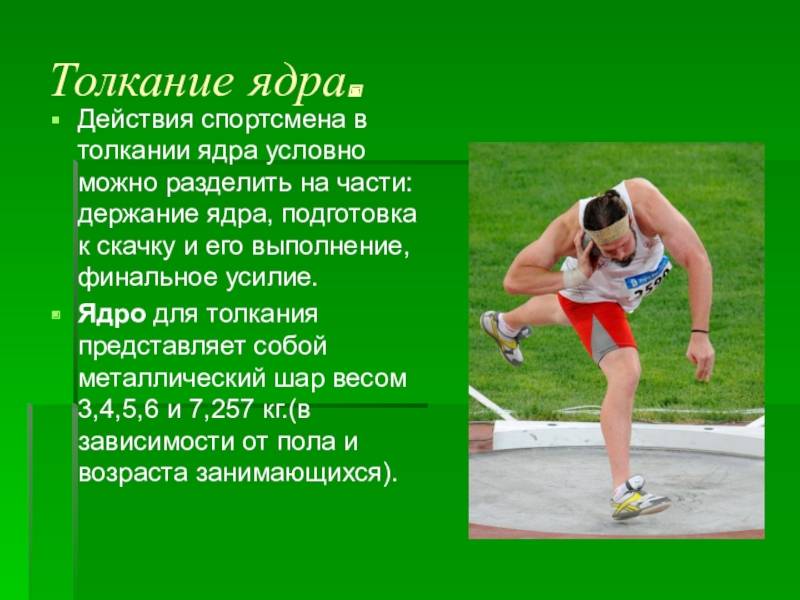 Толкание ядра.

Действия спортсмена в толкании ядра условно можно разделить на части: держание ядра, подготовка к скачку и его выполнение, финальное усилие.

Ядро для толкания представляет собой металлический шар весом 3,4,5,6 и 7,257 кг.(в зависимости от пола и возраста занимающихся).

2590